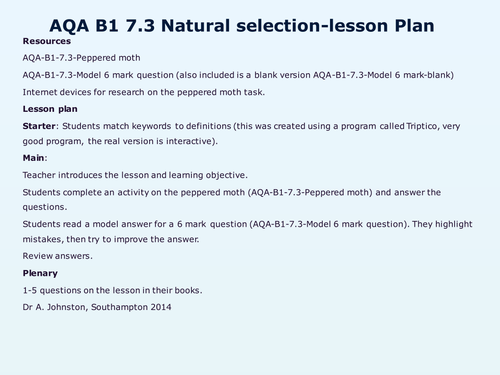 AQA B1 7.3 Natural selection-lesson Plan

Resources

AQA-B1-7.3-Peppered moth

AQA-B1-7.3-Model 6 mark question (also included is a blank version AQA-B1-7.3-Model 6 mark-blank)

Internet devices for research on the peppered moth task.

Lesson plan

Starter: Students match keywords to definitions (this was created using a program called Triptico, very good program, the real version is interactive).

Main:

Teacher introduces the lesson and learning objective.

Students complete an activity on the peppered moth (AQA-B1-7.3-Peppered moth) and answer the questions.

Students read a model answer for a 6 mark question (AQA-B1-7.3-Model 6 mark question). They highlight mistakes, then try to improve the answer.

Review answers.

Plenary

1-5 questions on the lesson in their books.

Dr A. Johnston, Southampton 2014